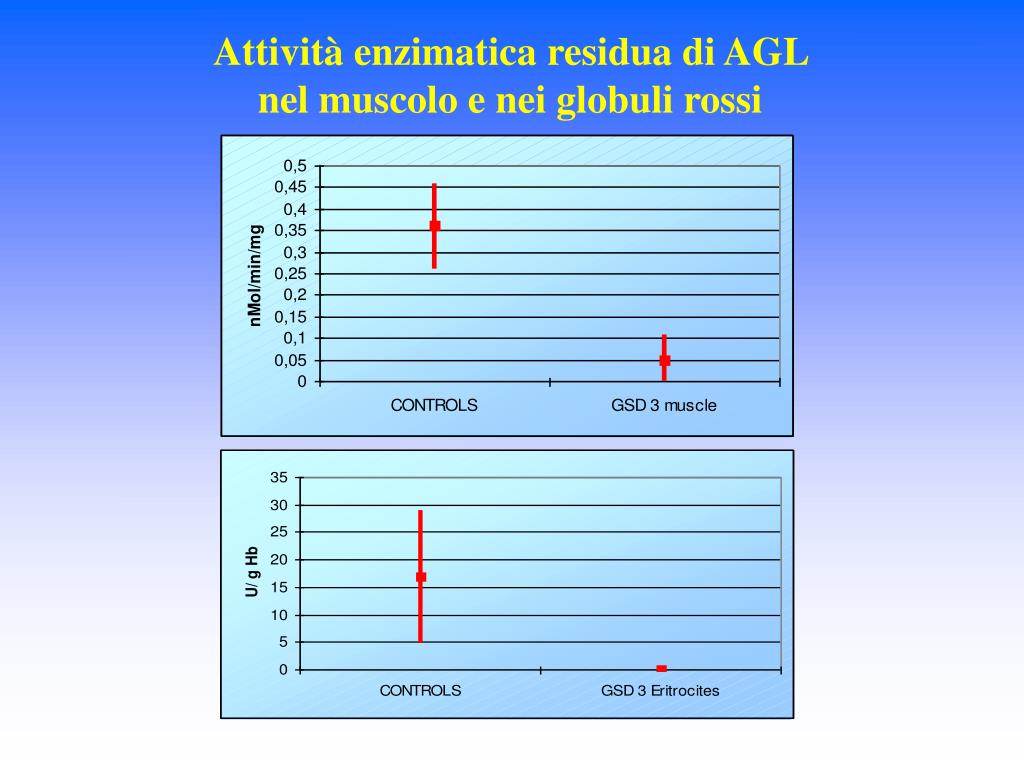 Attività enzimatica residua di AGL nel muscolo e nei globuli rossi

nMol/min/mg

0,5
0,45
0,4
0,35
0,3
0,25
0,2
0,15
0,1
0,05
0

CONTROLS
GSD 3 muscle

U/ g Hb

35
30
25
20
15
10
5
0

CONTROLS
GSD 3 Eritrocites